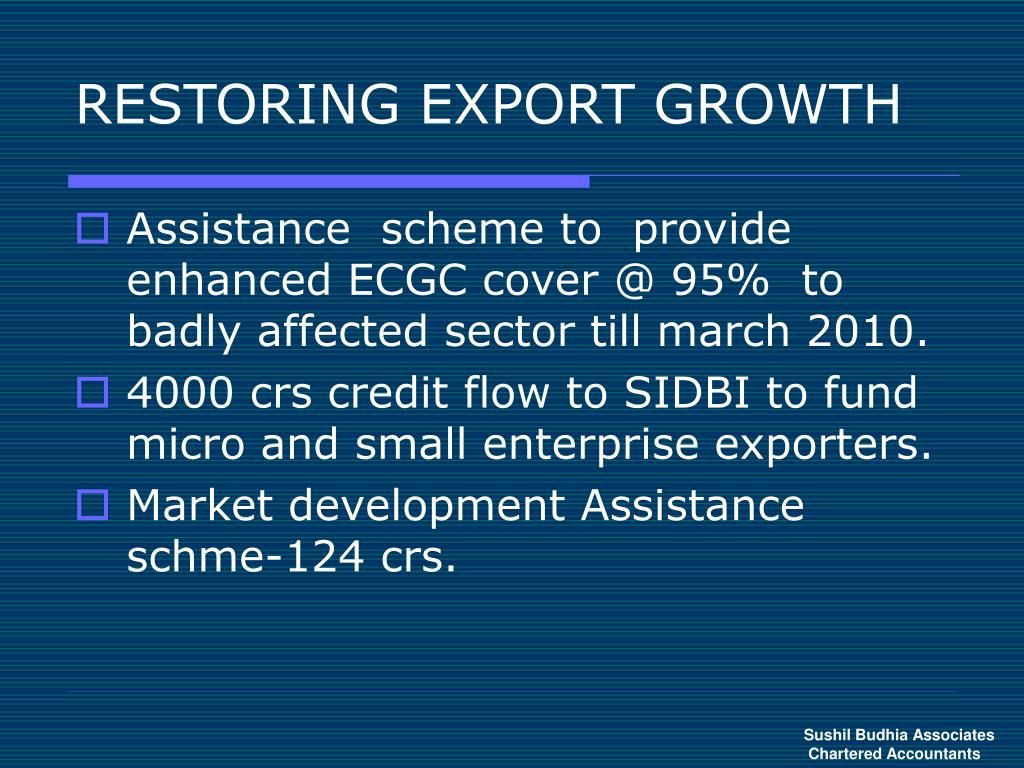 RESTORING EXPORT GROWTH

Assistance scheme to provide enhanced ECGC cover @ 95% to badly affected sector till march 2010.

4000 crs credit flow to SIDBI to fund micro and small enterprise exporters.

Market development Assistance schme-124 crs.

Sushil Budhia Associates
Chartered Accountants